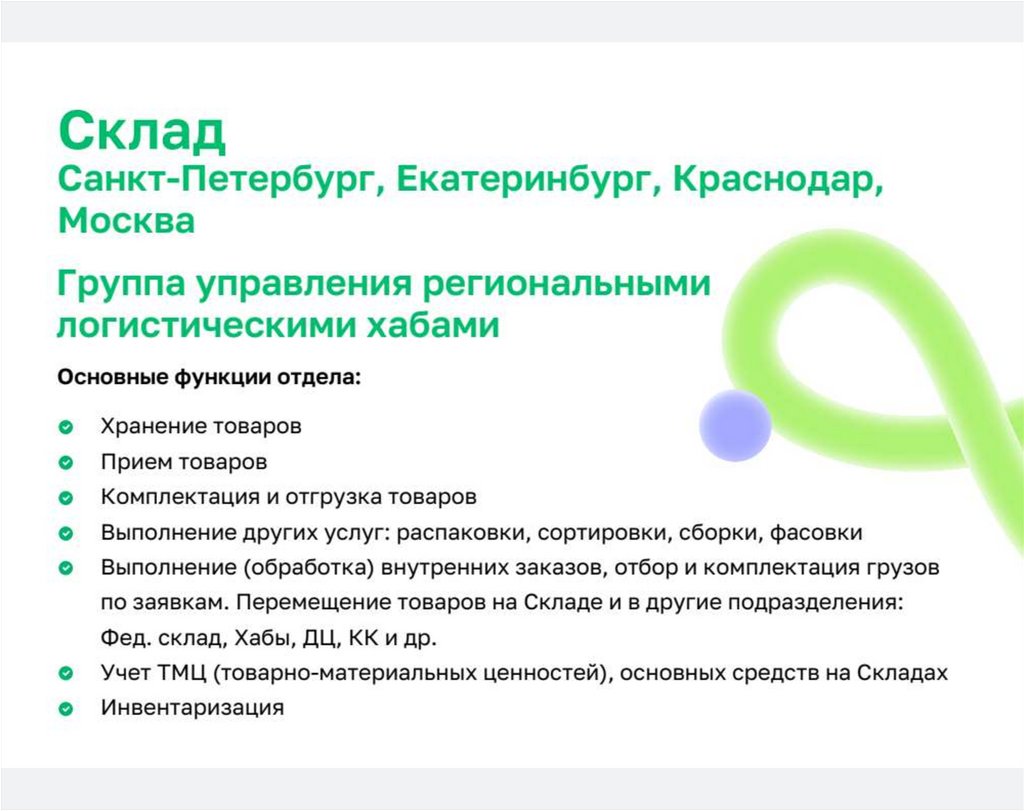 Склад
Санкт-Петербург, Екатеринбург, Краснодар, Москва

Группа управления региональными логистическими хабами

Основные функции отдела:

Хранение товаров
Прием товаров
Комплектация и отгрузка товаров
Выполнение других услуг: распаковки, сортировки, сборки, фасовки
Выполнение (обработка) внутренних заказов, отбор и комплектация грузов по заявкам. Перемещение товаров на Складе и в другие подразделения: Фед. склад, Хабы, ДЦ, КК и др.
Учет ТМЦ (товарно-материальных ценностей), основных средств на Складах
Инвентаризация